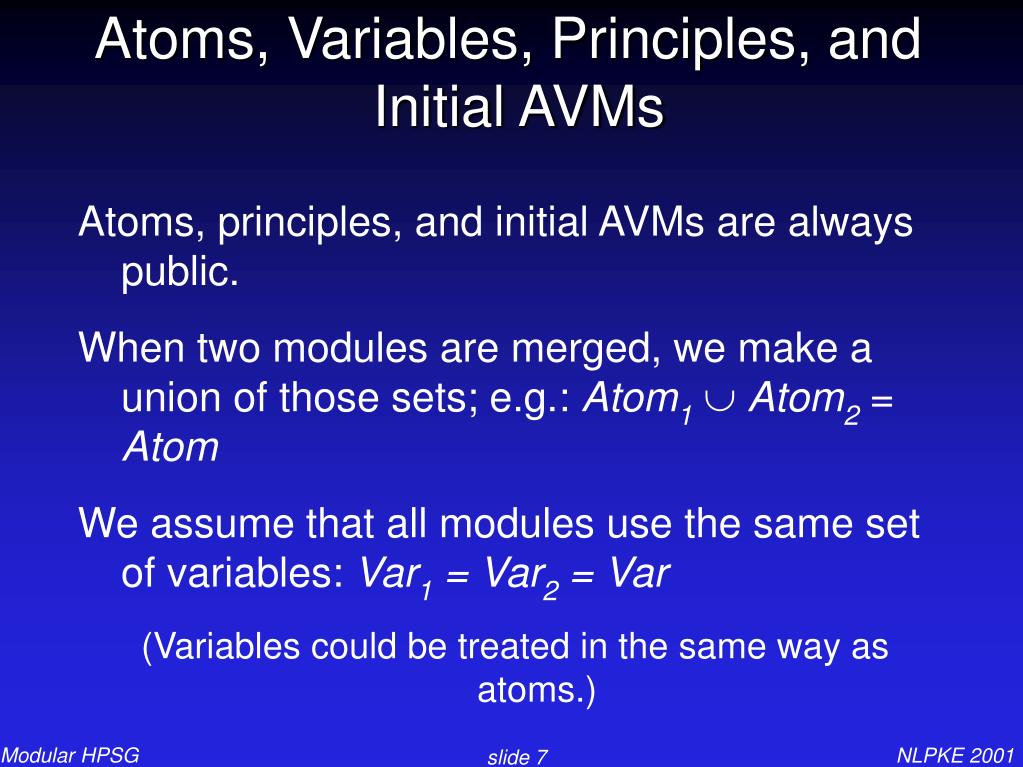 Atoms, Variables, Principles, and Initial AVMs

Atoms, principles, and initial AVMs are always public.

When two modules are merged, we make a union of those sets; e.g.: $Atom_1 \cup Atom_2 = Atom$

We assume that all modules use the same set of variables: $Var_1 = Var_2 = Var$

(Variables could be treated in the same way as atoms.)

Modular HPSG

slide 7

NLPKE 2001